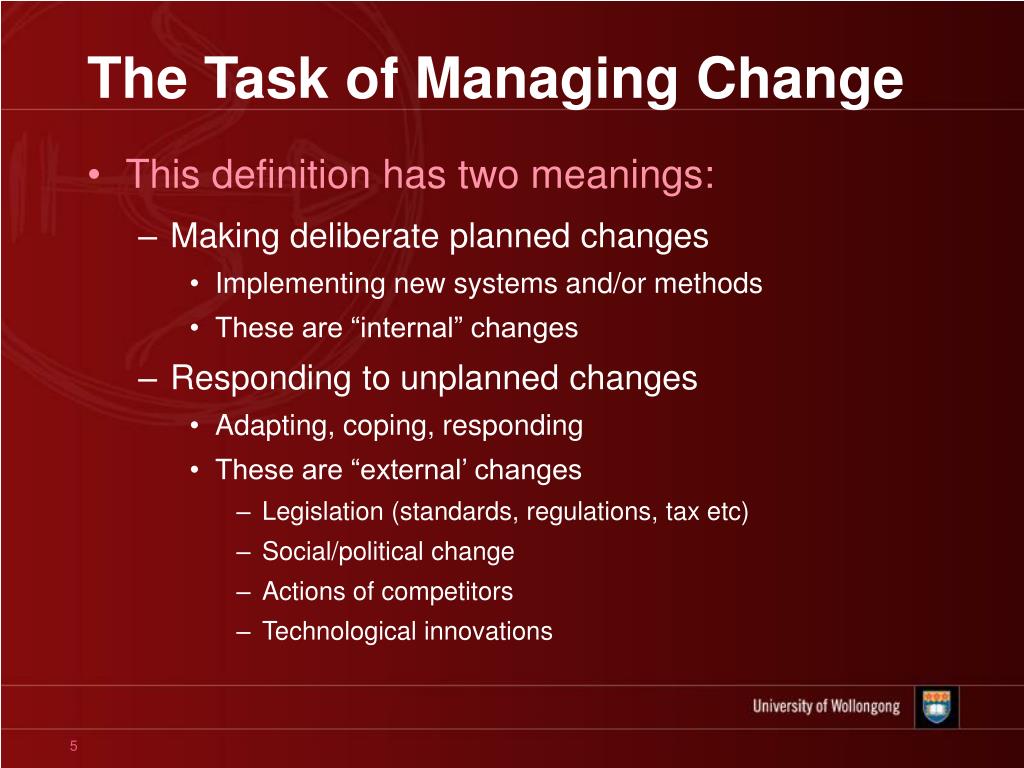 The Task of Managing Change

• This definition has two meanings:

– Making deliberate planned changes

• Implementing new systems and/or methods

• These are “internal” changes

– Responding to unplanned changes

• Adapting, coping, responding

• These are “external’ changes

– Legislation (standards, regulations, tax etc)

– Social/political change

– Actions of competitors

– Technological innovations

University of Wollongong

5